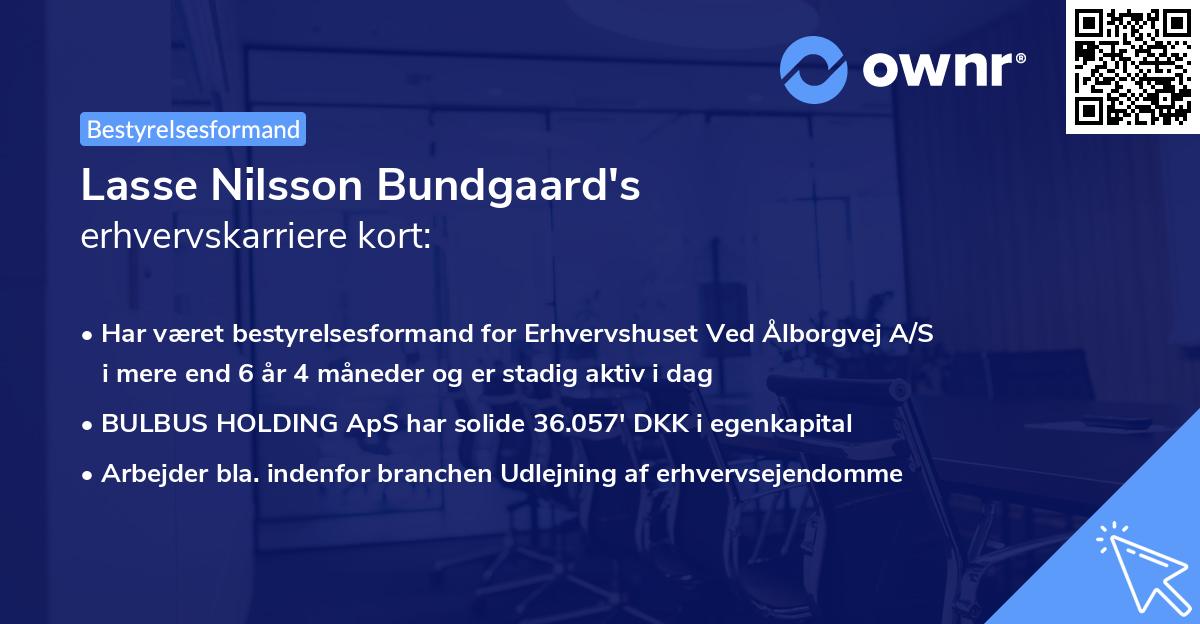 ownr®

Bestyrelsesformand

Lasse Nilsson Bundgaard's
erhvervskarriere kort:

• Har været bestyrelsesformand for Erhvervshuset Ved Ålborgvej A/S i mere end 6 år 4 måneder og er stadig aktiv i dag
• BULBUS HOLDING ApS har solide 36.057' DKK i egenkapital
• Arbejder bla. indenfor branchen Udlejning af erhvervsejendomme